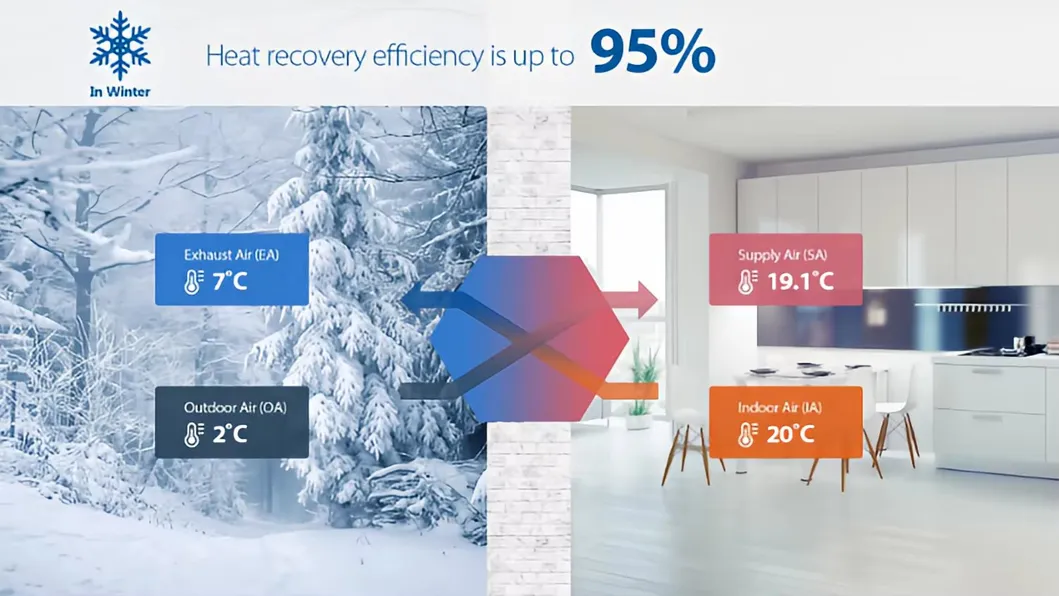 In Winter

Heat recovery efficiency is up to 95%

Exhaust Air (EA)
7°C

Outdoor Air (OA)
2°C

Supply Air (SA)
19.1°C

Indoor Air (IA)
20°C